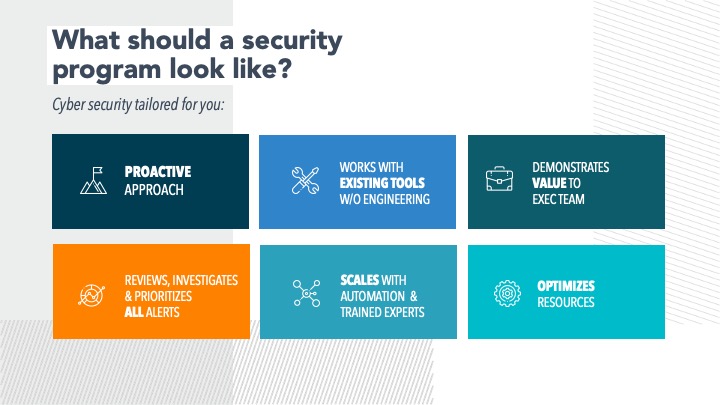 What should a security program look like?

Cyber security tailored for you:

PROACTIVE APPROACH

WORKS WITH EXISTING TOOLS W/O ENGINEERING

DEMONSTRATES VALUE TO EXEC TEAM

REVIEWS, INVESTIGATES & PRIORITIZES ALL ALERTS

SCALES WITH AUTOMATION & TRAINED EXPERTS

OPTIMIZES RESOURCES